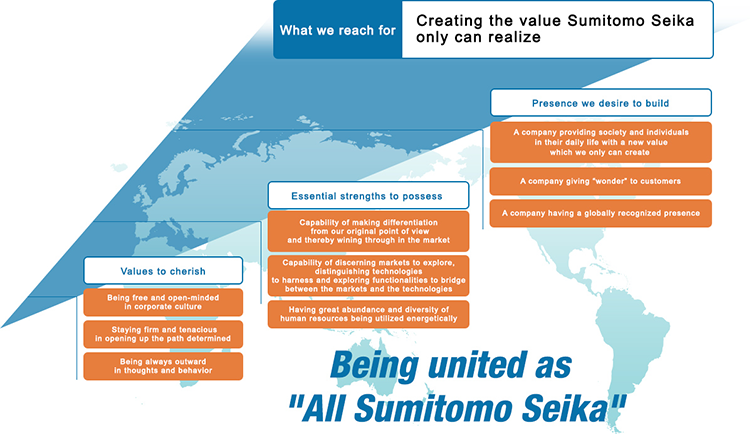 What we reach for

Creating the value Sumitomo Seika only can realize

Presence we desire to build

A company providing society and individuals in their daily life with a new value which we only can create

A company giving "wonder" to customers

A company having a globally recognized presence

Essential strengths to possess

Capability of making differentiation from our original point of view and thereby wining through in the market

Capability of discerning markets to explore, distinguishing technologies to harness and exploring functionalities to bridge between the markets and the technologies

Having great abundance and diversity of human resources being utilized energetically

Values to cherish

Being free and open-minded in corporate culture

Staying firm and tenacious in opening up the path determined

Being always outward in thoughts and behavior

Being united as "All Sumitomo Seika"